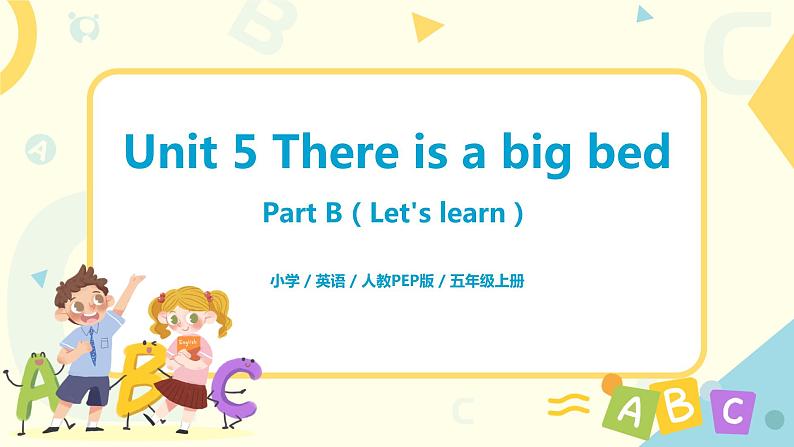 Unit 5 There is a big bed

Part B ( Let's learn )

小学 / 英语 / 人教PEP版 / 五年级上册

English

A B C

A B C